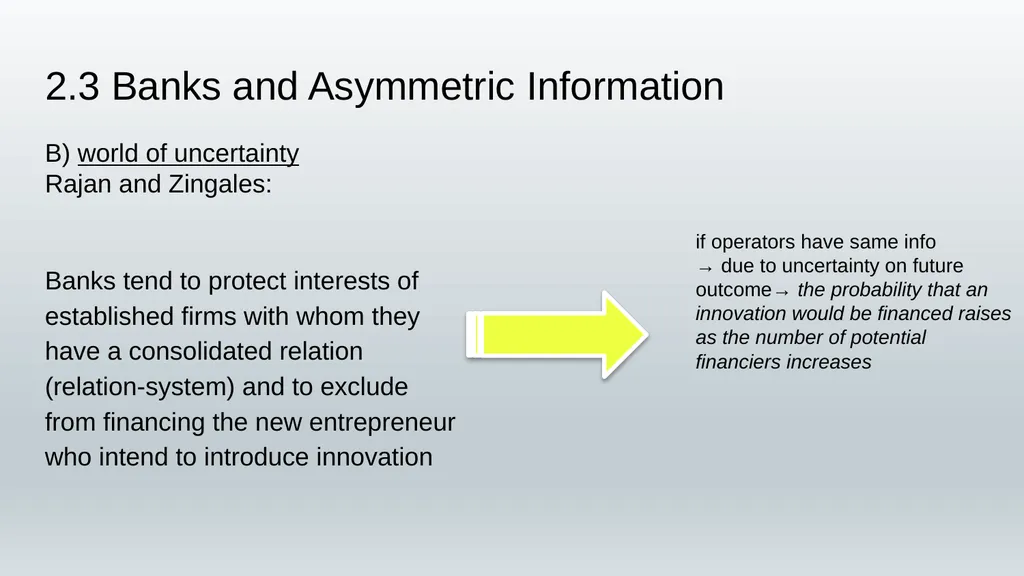 2.3 Banks and Asymmetric Information

B) world of uncertainty
Rajan and Zingales:

Banks tend to protect interests of established firms with whom they have a consolidated relation (relation-system) and to exclude from financing the new entrepreneur who intend to introduce innovation

if operators have same info
→ due to uncertainty on future outcome→ the probability that an innovation would be financed raises as the number of potential financiers increases